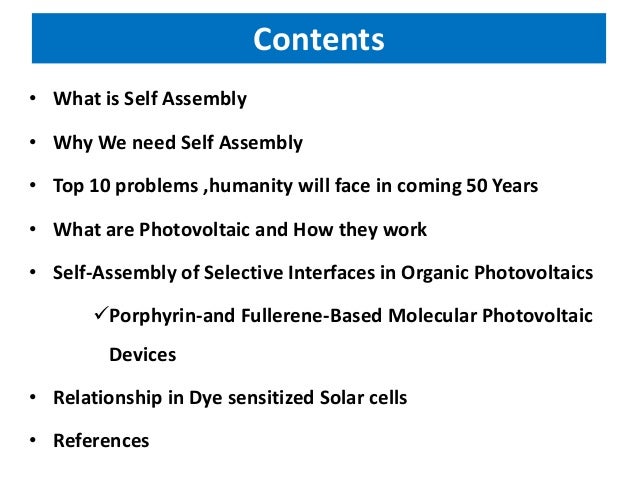 Contents

• What is Self Assembly

• Why We need Self Assembly

• Top 10 problems ,humanity will face in coming 50 Years

• What are Photovoltaic and How they work

• Self-Assembly of Selective Interfaces in Organic Photovoltaics

✓Porphyrin-and Fullerene-Based Molecular Photovoltaic Devices

• Relationship in Dye sensitized Solar cells

• References